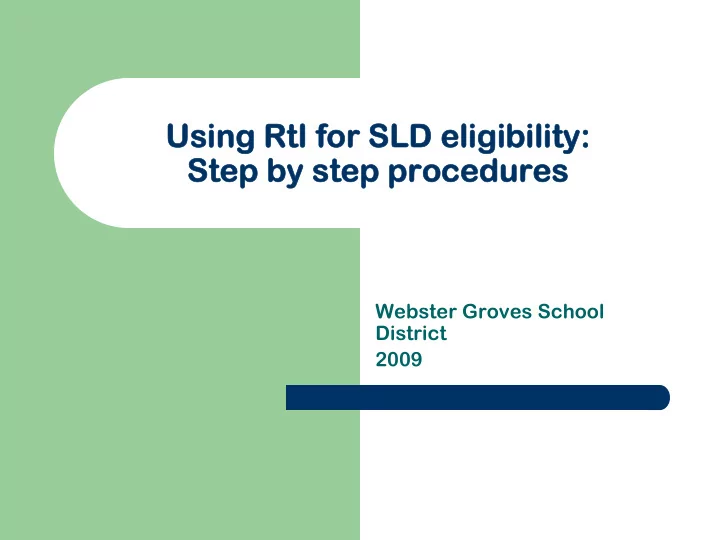 Using RtI for SLD eligibility: Step by step procedures

Webster Groves School District
2009